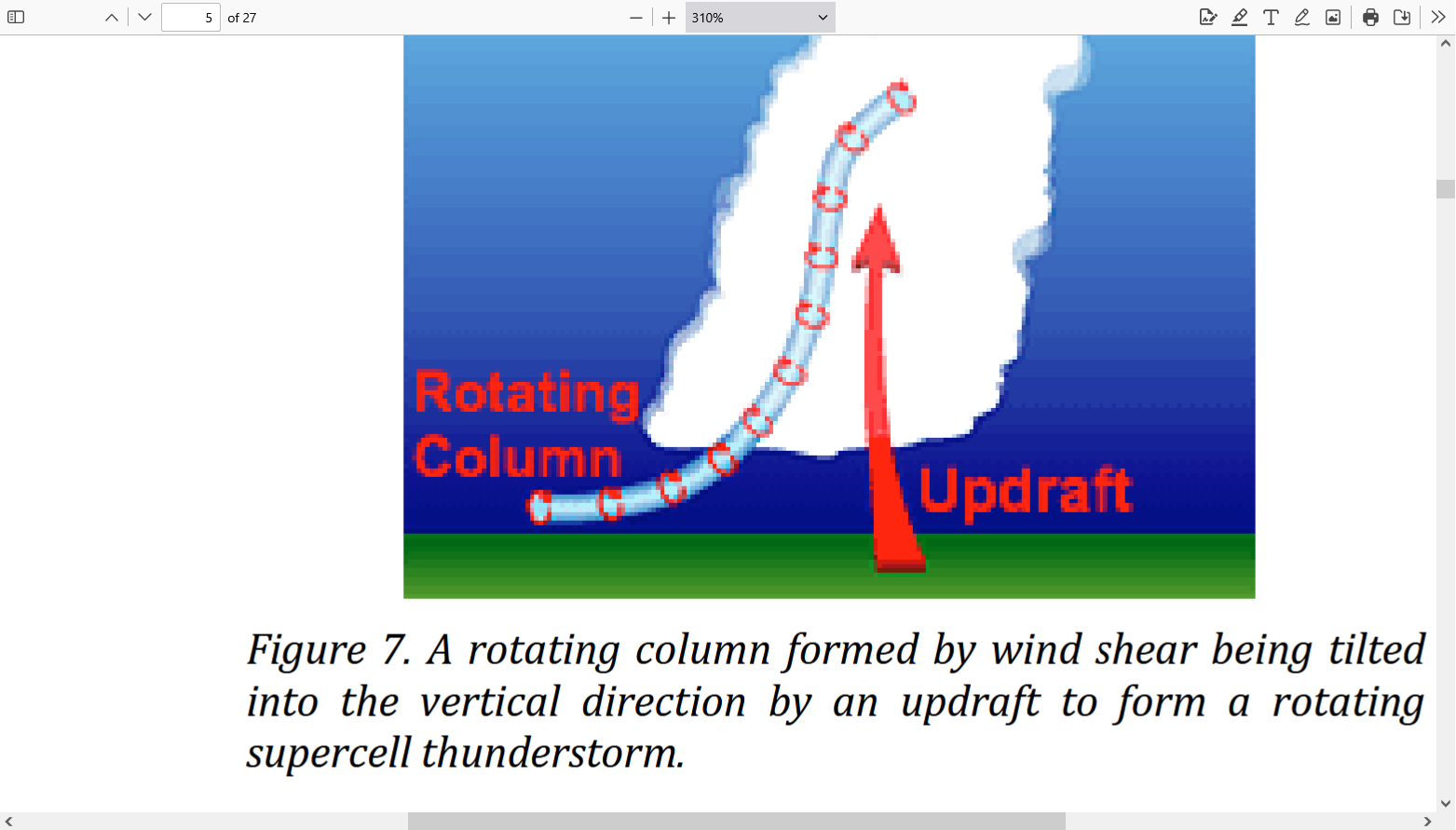 5 of 27

310%

Rotating Column

Updraft

Figure 7. A rotating column formed by wind shear being tilted into the vertical direction by an updraft to form a rotating supercell thunderstorm.